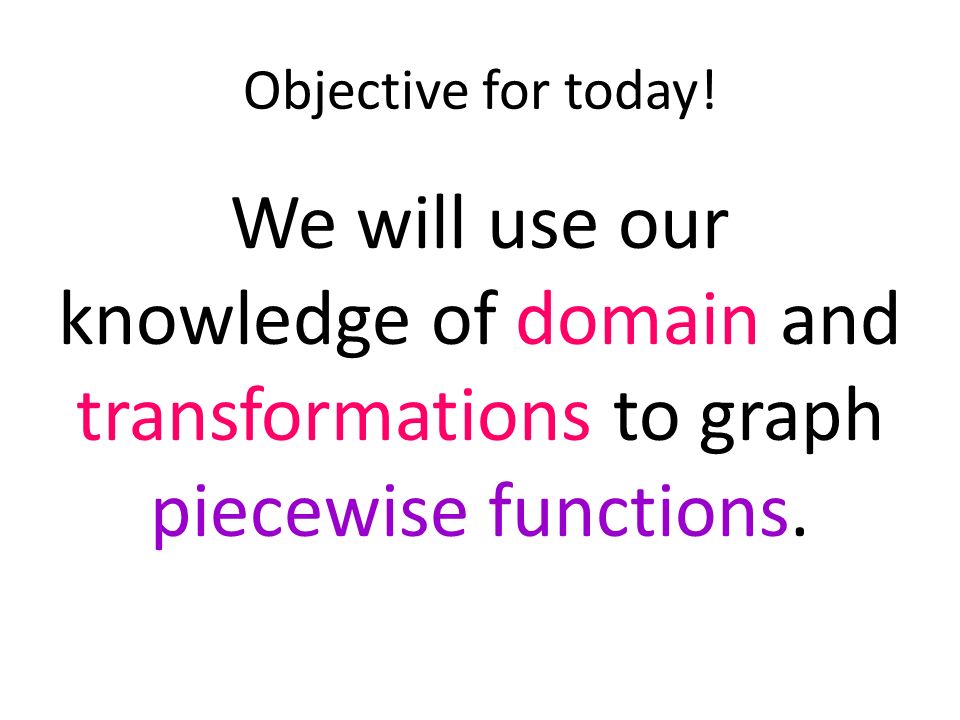 Objective for today!

We will use our knowledge of domain and transformations to graph piecewise functions.